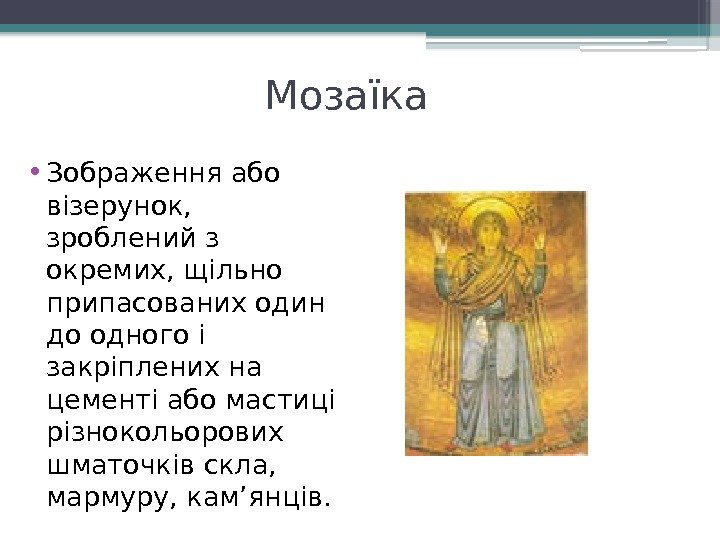 Мозаїка

• Зображення або візерунок, зроблений з окремих, щільно припасованих один до одного і закріплених на цементі або мастиці різнокольорових шматочків скла, мармуру, кам’янців.